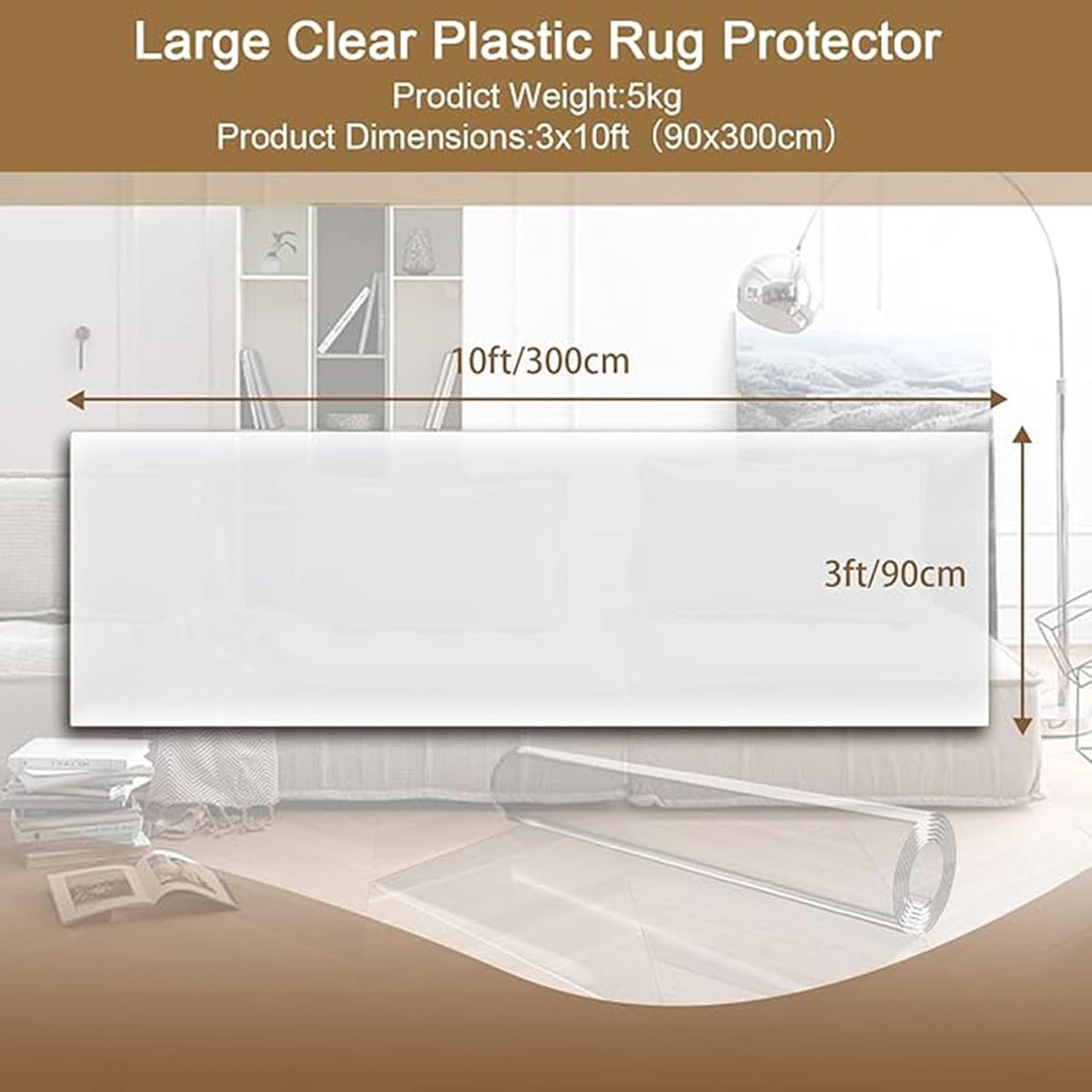 Large Clear Plastic Rug Protector
Prodict Weight:5kg
Product Dimensions:3x10ft（90x300cm）

10ft/300cm

3ft/90cm